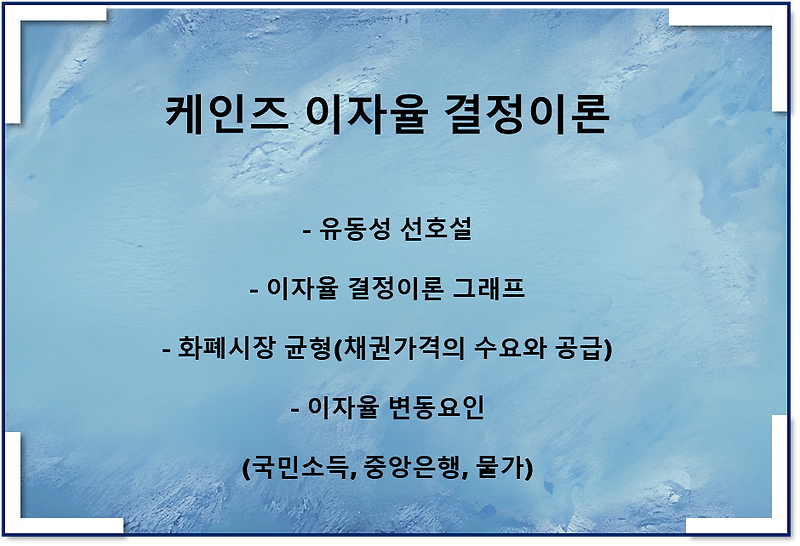 케인즈 이자율 결정이론

- 유동성 선호설

- 이자율 결정이론 그래프

- 화폐시장 균형(채권가격의 수요와 공급)

- 이자율 변동요인

(국민소득, 중앙은행, 물가)